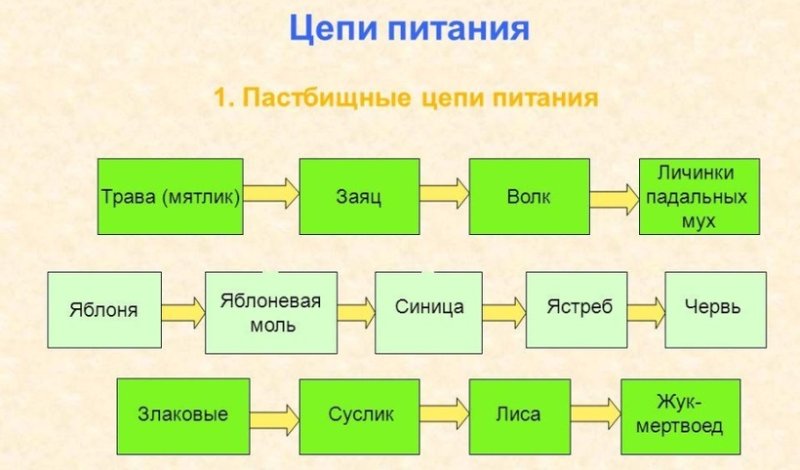 Цепи питания

1. Пастбищные цепи питания

Трава (мятлик)

Заяц

Волк

Личинки падальных мух

Яблоня

Яблоневая моль

Синица

Ястреб

Червь

Злаковые

Суслик

Лиса

Жук-мертвоед